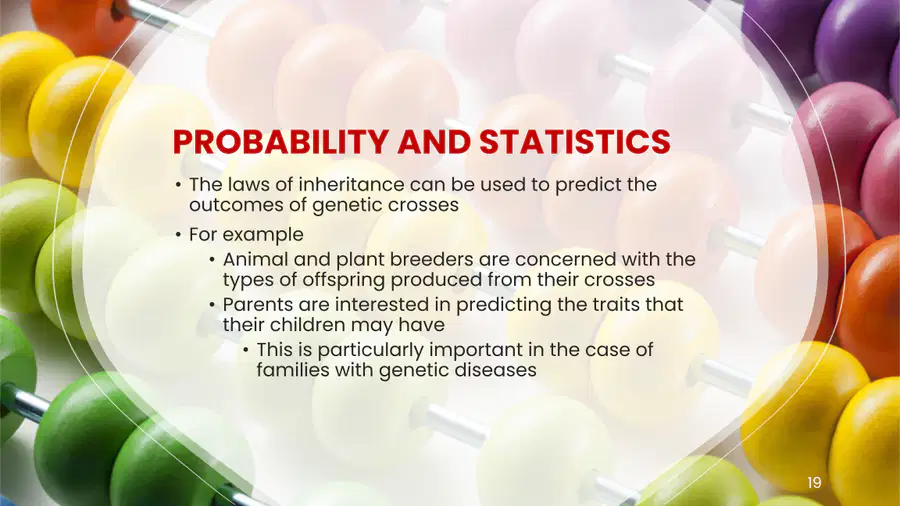 PROBABILITY AND STATISTICS

• The laws of inheritance can be used to predict the outcomes of genetic crosses

• For example

• Animal and plant breeders are concerned with the types of offspring produced from their crosses

• Parents are interested in predicting the traits that their children may have

• This is particularly important in the case of families with genetic diseases

19